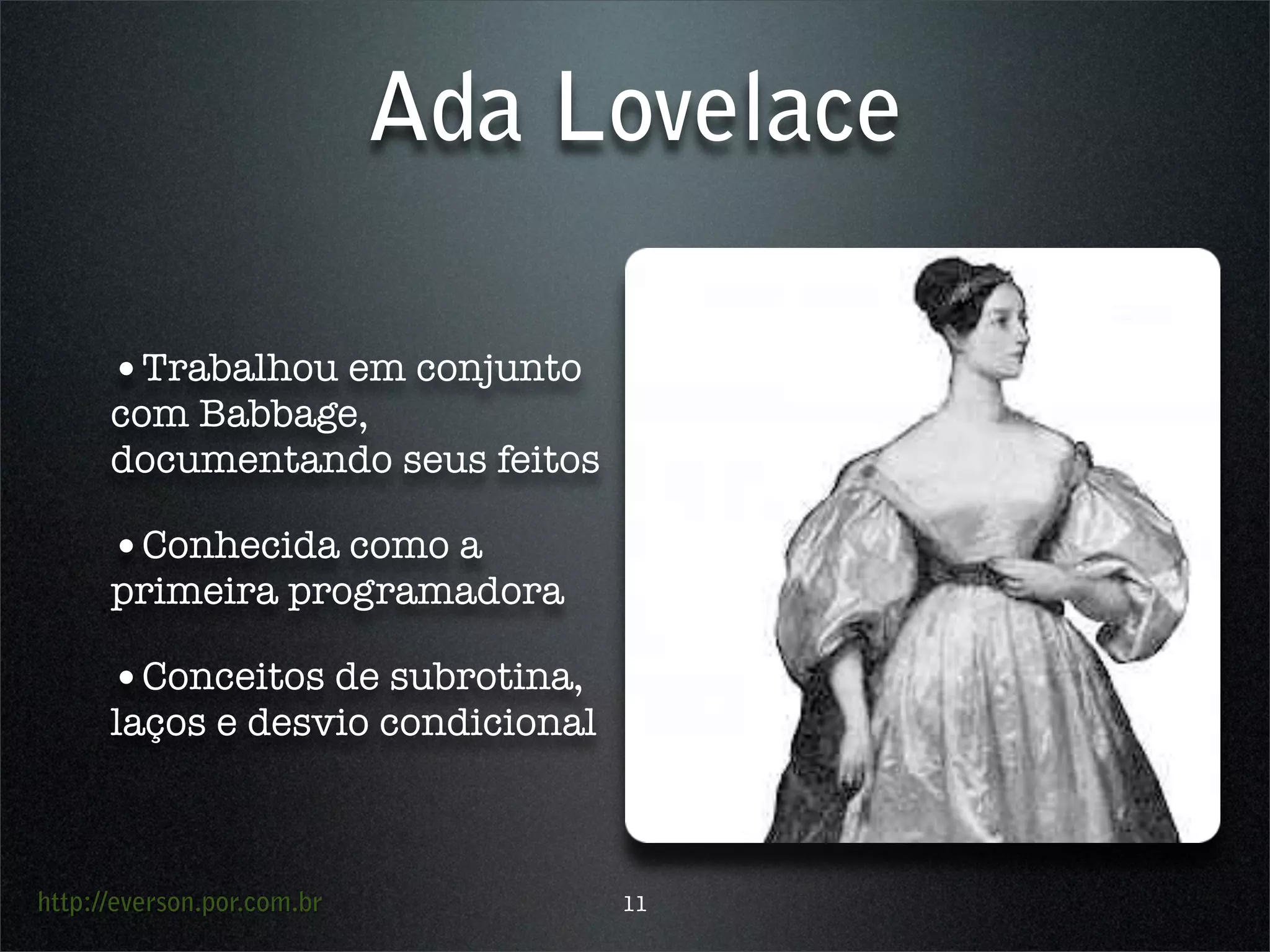 Ada Lovelace

• Trabalhou em conjunto com Babbage, documentando seus feitos

• Conhecida como a primeira programadora

• Conceitos de subrotina, laços e desvio condicional

http://everson.por.com.br

11